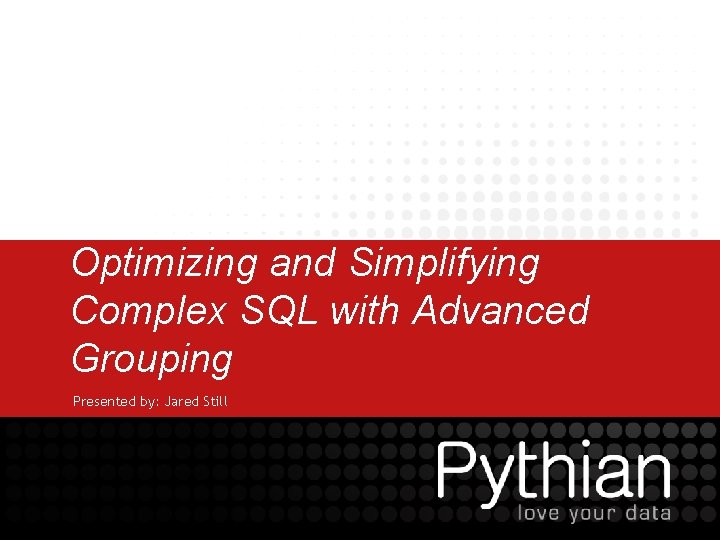 Optimizing and Simplifying Complex SQL with Advanced Grouping

Presented by: Jared Still

Pythian
love your data